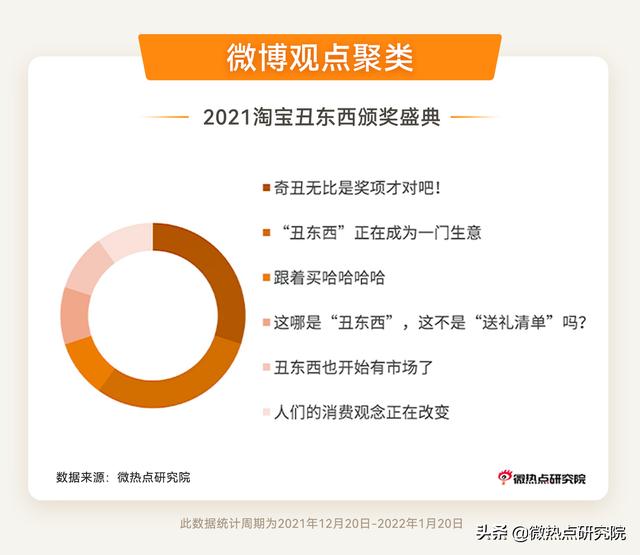 微博观点聚类

2021淘宝丑东西颁奖盛典

奇丑无比是奖项才对吧！

“丑东西”正在成为一门生意

跟着买哈哈哈哈

这哪是“丑东西”，这不是“送礼清单”吗？

丑东西也开始有市场了

人们的消费观念正在改变

数据来源：微热点研究院

微热点研究院

此数据统计周期为2021年12月20日-2022年1月20日

头条 @微热点研究院